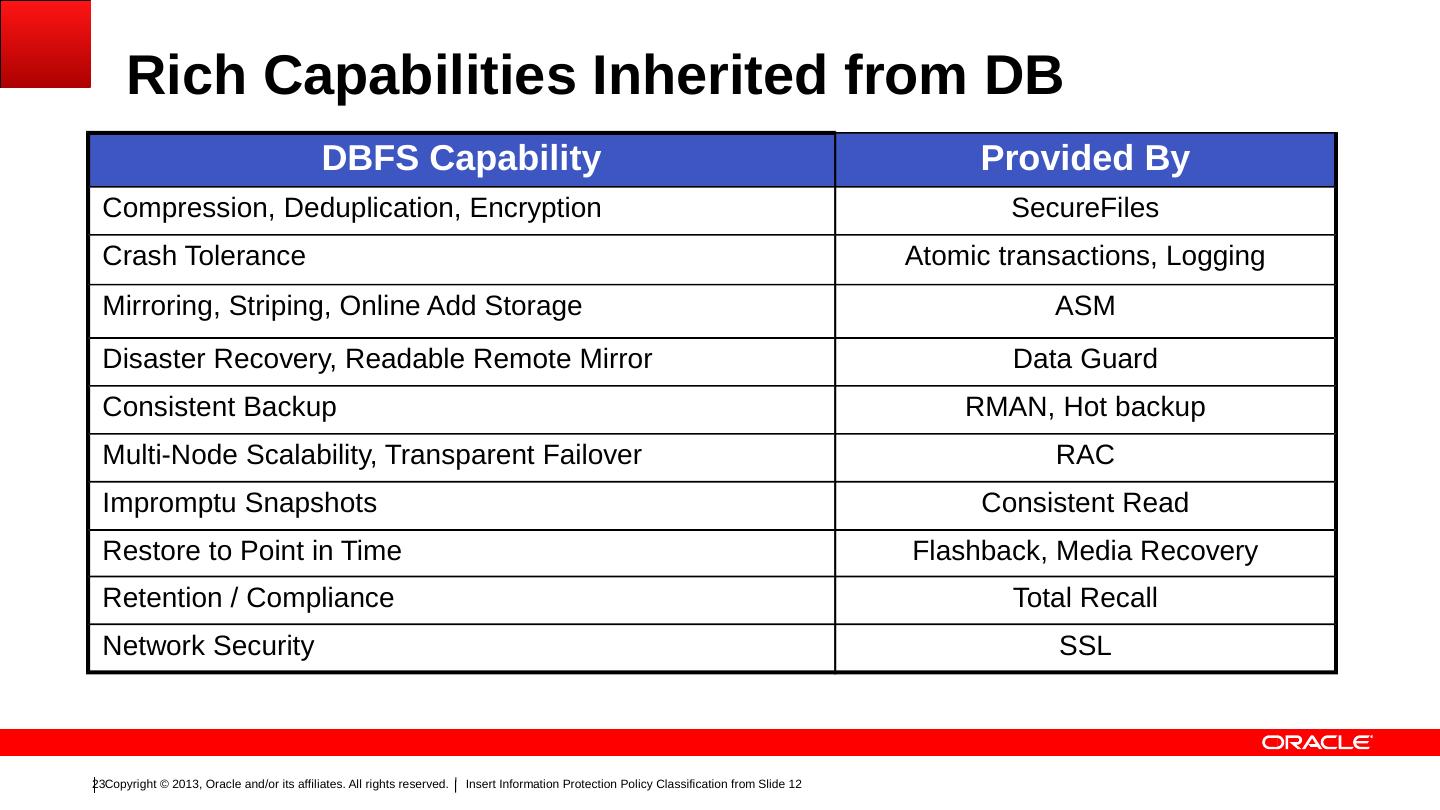 Rich Capabilities Inherited from DB

| DBFS Capability | Provided By |
|---|---|
| Compression, Deduplication, Encryption | SecureFiles |
| Crash Tolerance | Atomic transactions, Logging |
| Mirroring, Striping, Online Add Storage | ASM |
| Disaster Recovery, Readable Remote Mirror | Data Guard |
| Consistent Backup | RMAN, Hot backup |
| Multi-Node Scalability, Transparent Failover | RAC |
| Impromptu Snapshots | Consistent Read |
| Restore to Point in Time | Flashback, Media Recovery |
| Retention / Compliance | Total Recall |
| Network Security | SSL |

ORACLE

23 Copyright © 2013, Oracle and/or its affiliates. All rights reserved. | Insert Information Protection Policy Classification from Slide 12